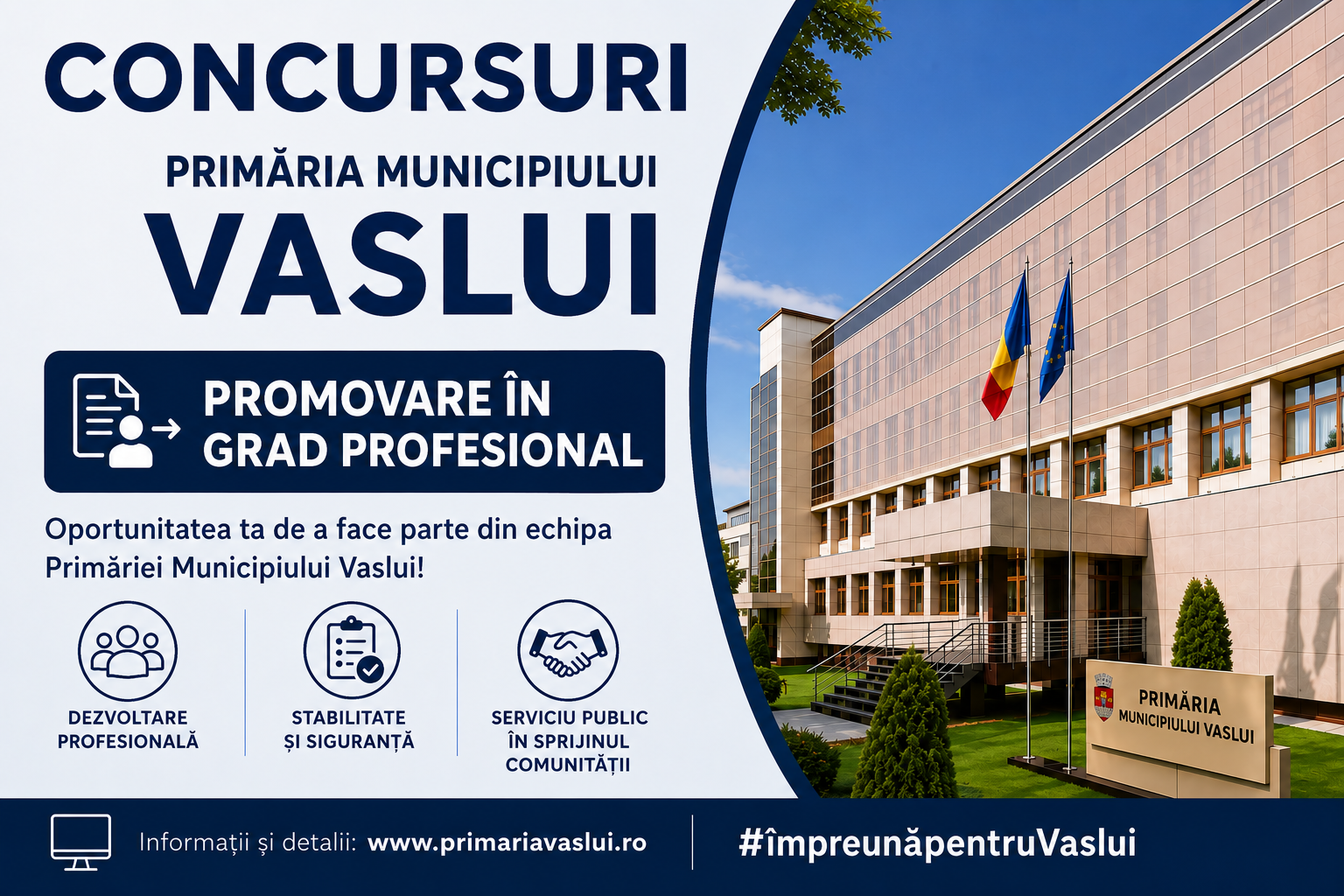 CONCURSURI

PRIMĂRIA MUNICIPIULUI
VASLUI

PROMOVARE ÎN GRAD PROFESIONAL

Oportunitatea ta de a face parte din echipa Primăriei Municipiului Vaslui!

DEZVOLTARE PROFESIONALĂ

STABILITATE ȘI SIGURANȚĂ

SERVICIU PUBLIC ÎN SPRIJINUL COMUNITĂȚII

PRIMĂRIA
MUNICIPIULUI VASLUI

Informații și detalii: www.primariavaslui.ro

#împreunăpentruVaslui